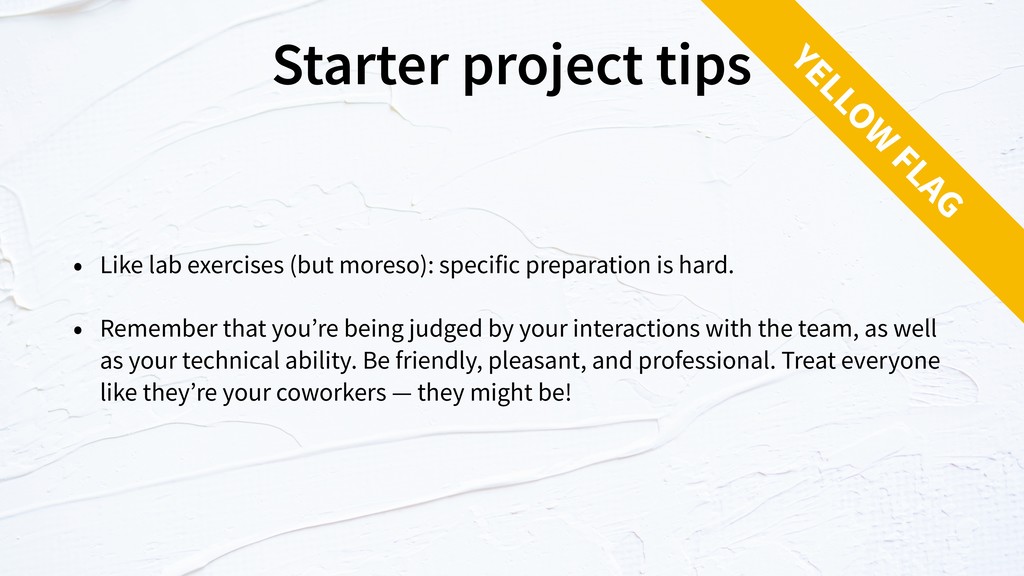 Starter project tips

YELLOW FLAG

• Like lab exercises (but moreso): specific preparation is hard.

• Remember that you're being judged by your interactions with the team, as well as your technical ability. Be friendly, pleasant, and professional. Treat everyone like they're your coworkers — they might be!